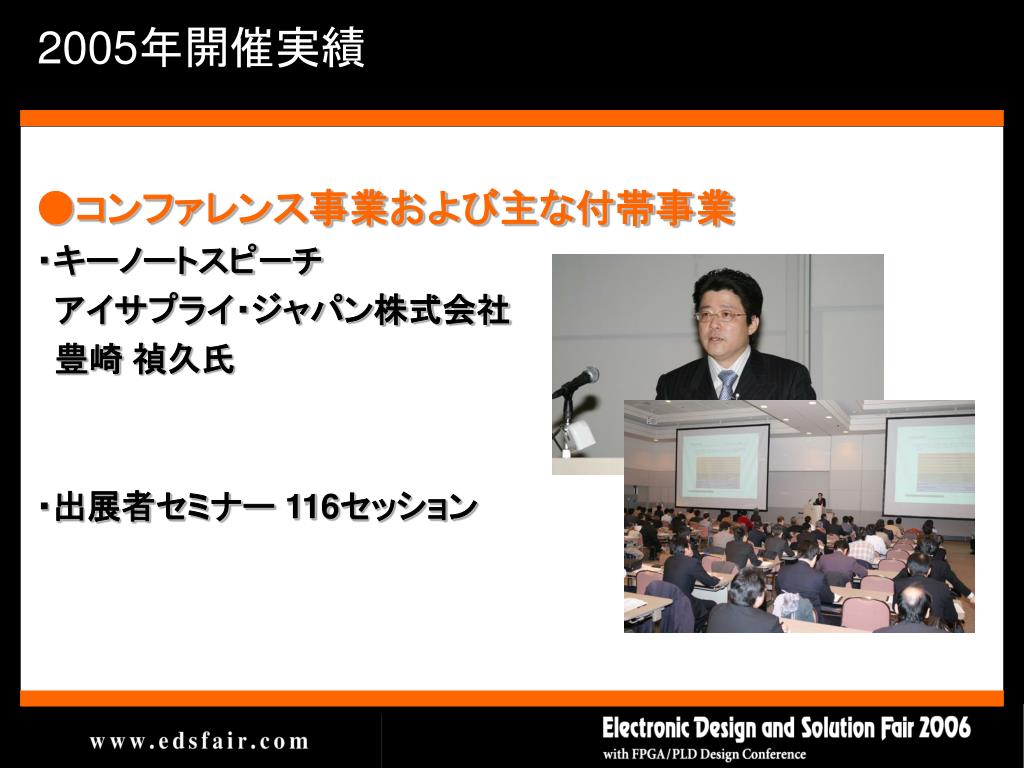 2005年開催実績

●コンファレンス事業および主な付帯事業

・キーノートスピーチ
アイサプライ・ジャパン株式会社
豊崎 禎久氏

・出展者セミナー 116セッション

www.edsfair.com

Electronic Design and Solution Fair 2006
with FPGA/PLD Design Conference